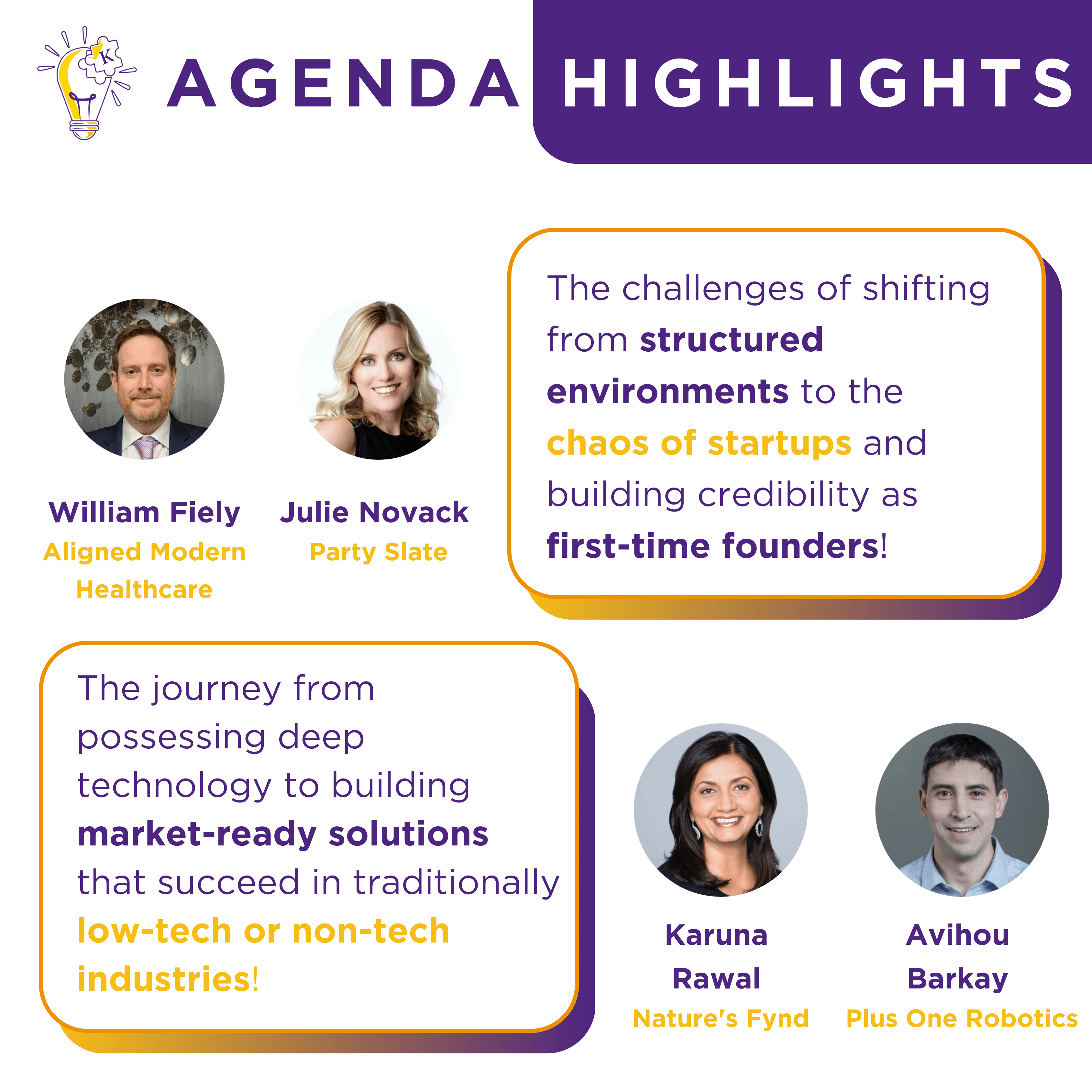 K

AGENDA HIGHLIGHTS

William Fiely
Aligned Modern Healthcare

Julie Novack
Party Slate

The challenges of shifting from structured environments to the chaos of startups and building credibility as first-time founders!

The journey from possessing deep technology to building market-ready solutions that succeed in traditionally low-tech or non-tech industries!

Karuna Rawal
Nature's Fynd

Avihou Barkay
Plus One Robotics